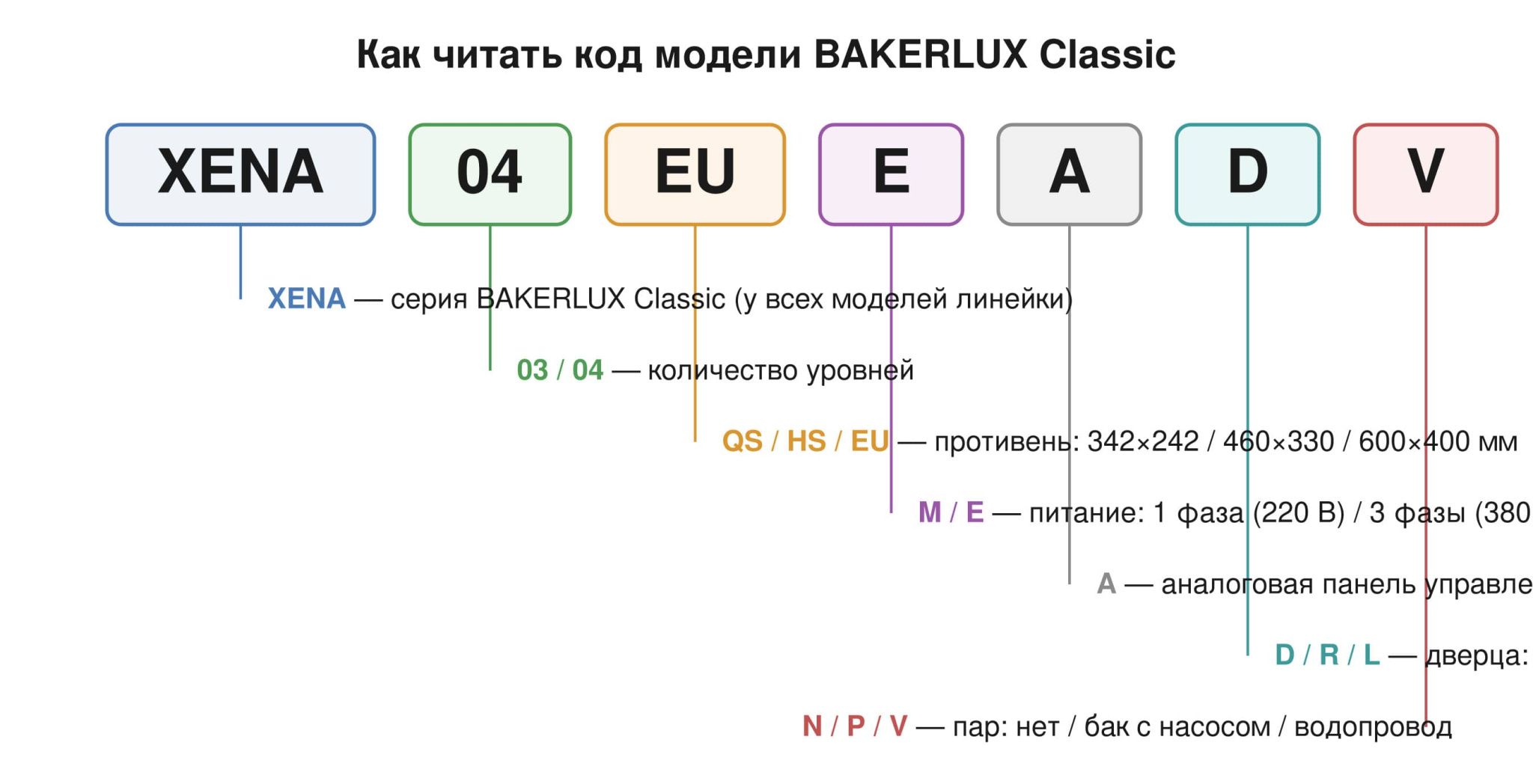 Как читать код модели BAKERLUX Classic

XENA

04

EU

E

A

D

V

XENA — серия BAKERLUX Classic (у всех моделей линейки)

03 / 04 — количество уровней

QS / HS / EU — противень: 342×242 / 460×330 / 600×400 мм

M / E — питание: 1 фаза (220 В) / 3 фазы (380

A — аналоговая панель управле

D / R / L — дверца:

N / P / V — пар: нет / бак с насосом / водопровод